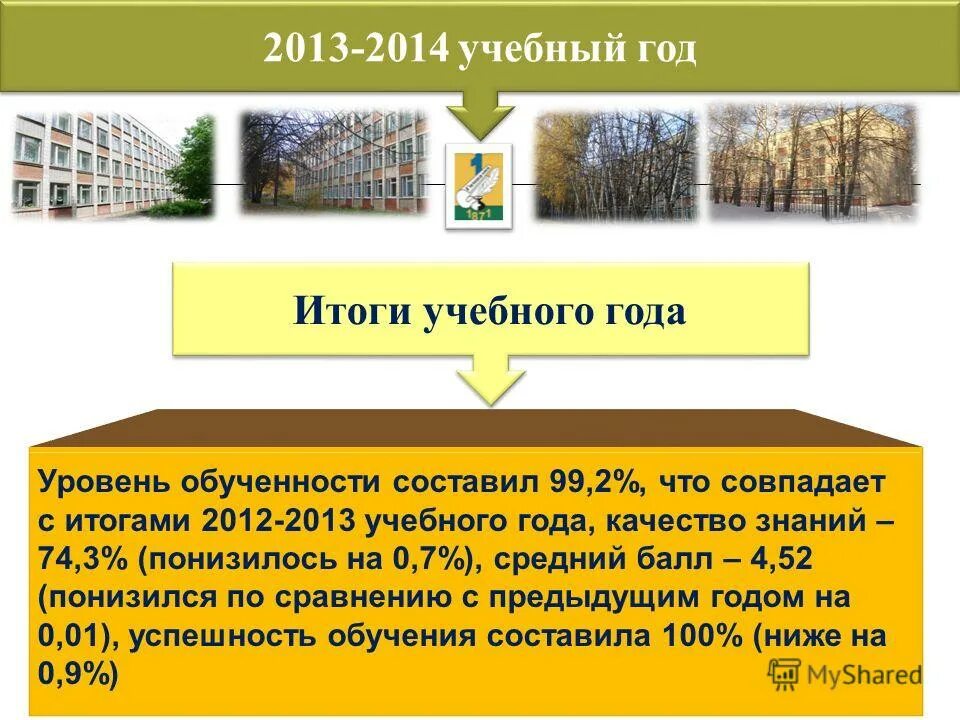 2013-2014 учебный год

1
1871

Итоги учебного года

Уровень обученности составил 99,2%, что совпадает с итогами 2012-2013 учебного года, качество знаний – 74,3% (понизилось на 0,7%), средний балл – 4,52 (понизился по сравнению с предыдущим годом на 0,01), успешность обучения составила 100% (ниже на 0,9%)

MyShared